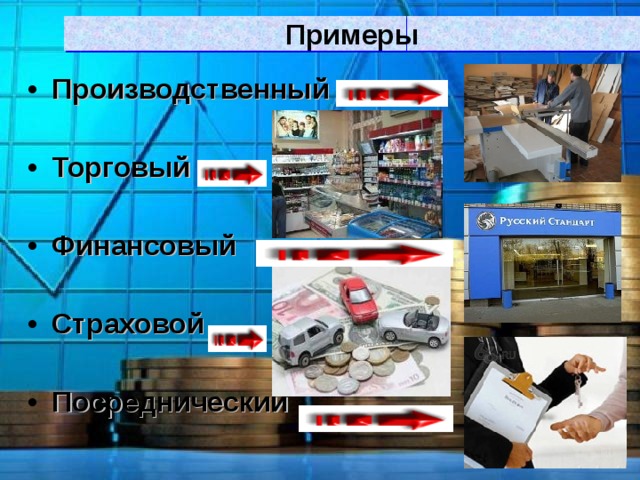 Примеры

• Производственный

• Торговый

• Финансовый

• Страховой

• Посреднический

Русский Стандарт